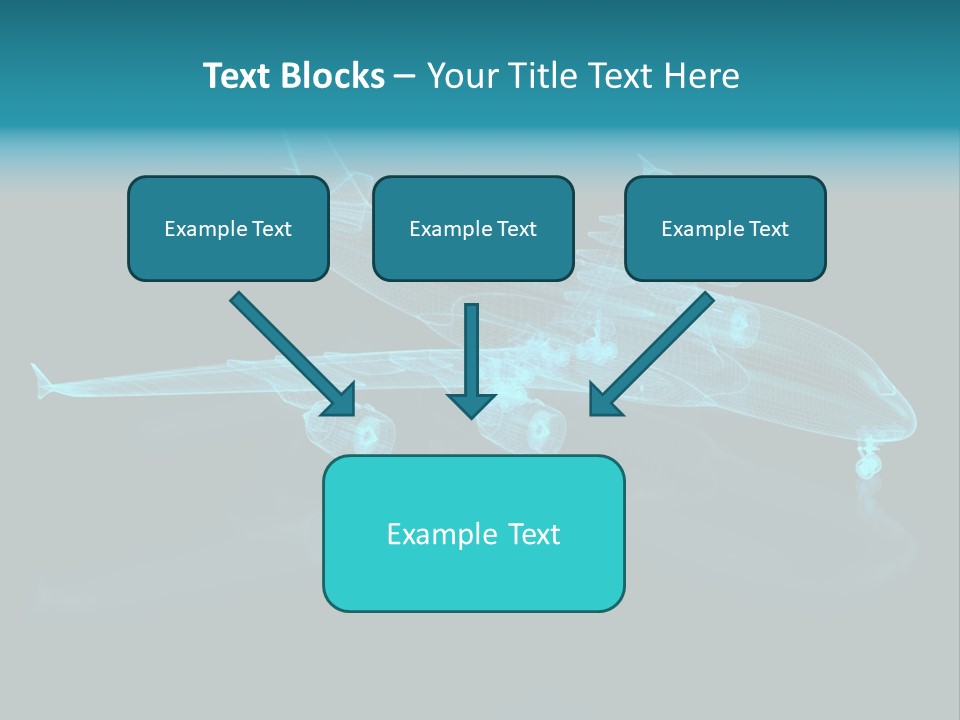 Text Blocks – Your Title Text Here

Example Text

Example Text

Example Text

Example Text